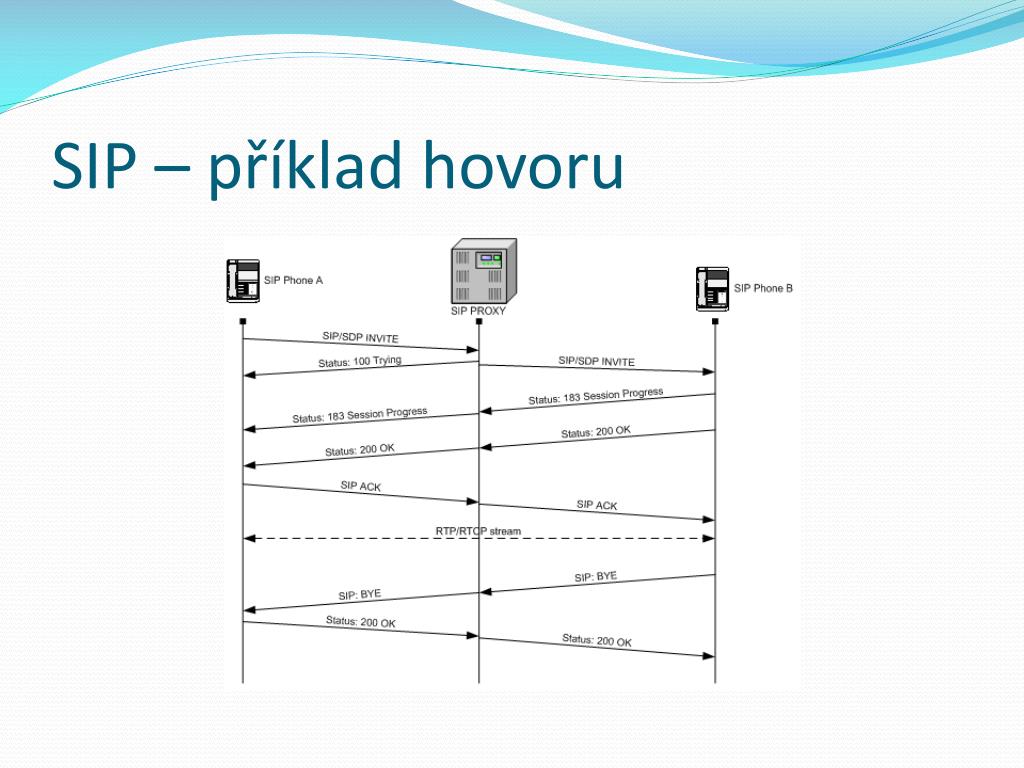 SIP – příklad hovoru

SIP Phone A

SIP PROXY

SIP Phone B

SIP/SDP INVITE

Status: 100 Trying

SIP/SDP INVITE

Status: 183 Session Progress

Status: 183 Session Progress

Status: 200 OK

Status: 200 OK

SIP ACK

SIP ACK

RTP/RTCP stream

SIP: BYE

SIP: BYE

Status: 200 OK

Status: 200 OK